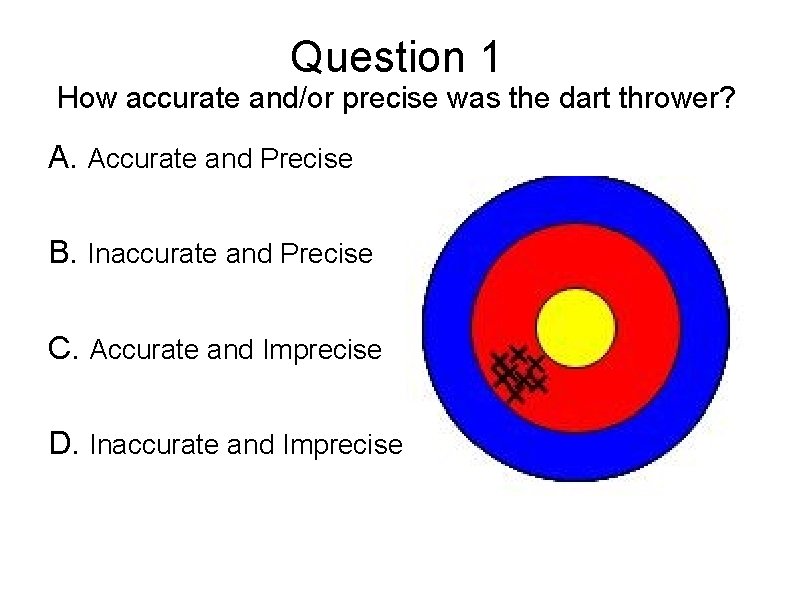 Question 1
How accurate and/or precise was the dart thrower?

A. Accurate and Precise

B. Inaccurate and Precise

C. Accurate and Imprecise

D. Inaccurate and Imprecise